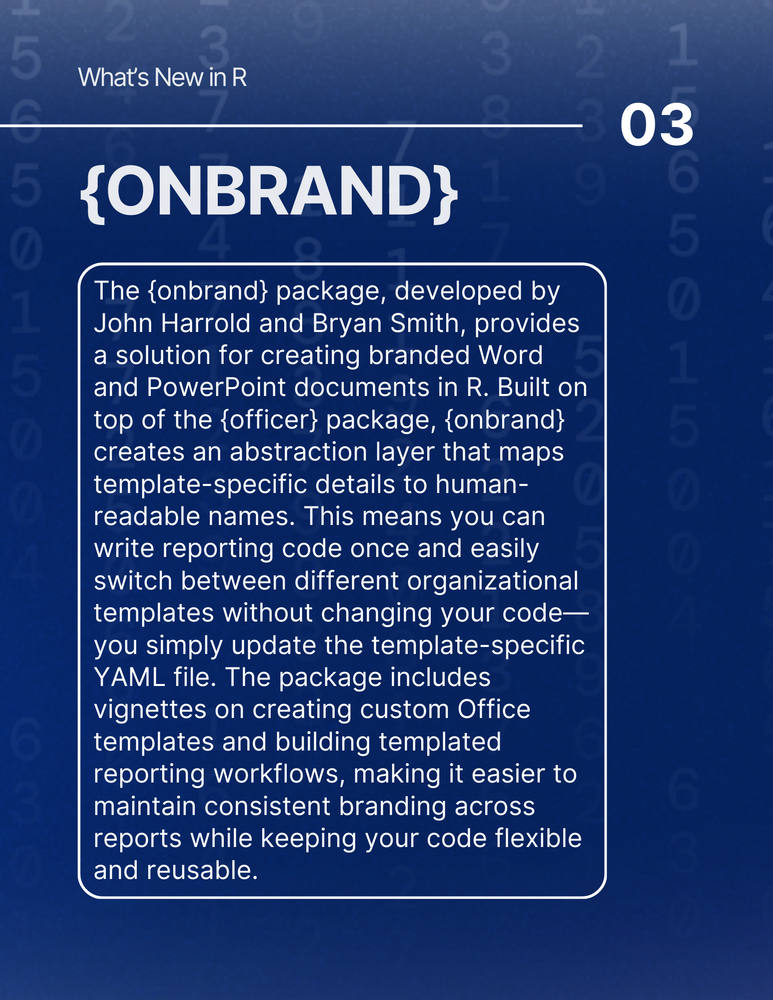 What's New in R

03

{ONBRAND}

The {onbrand} package, developed by John Harrold and Bryan Smith, provides a solution for creating branded Word and PowerPoint documents in R. Built on top of the {officer} package, {onbrand} creates an abstraction layer that maps template-specific details to human-readable names. This means you can write reporting code once and easily switch between different organizational templates without changing your code—you simply update the template-specific YAML file. The package includes vignettes on creating custom Office templates and building templated reporting workflows, making it easier to maintain consistent branding across reports while keeping your code flexible and reusable.